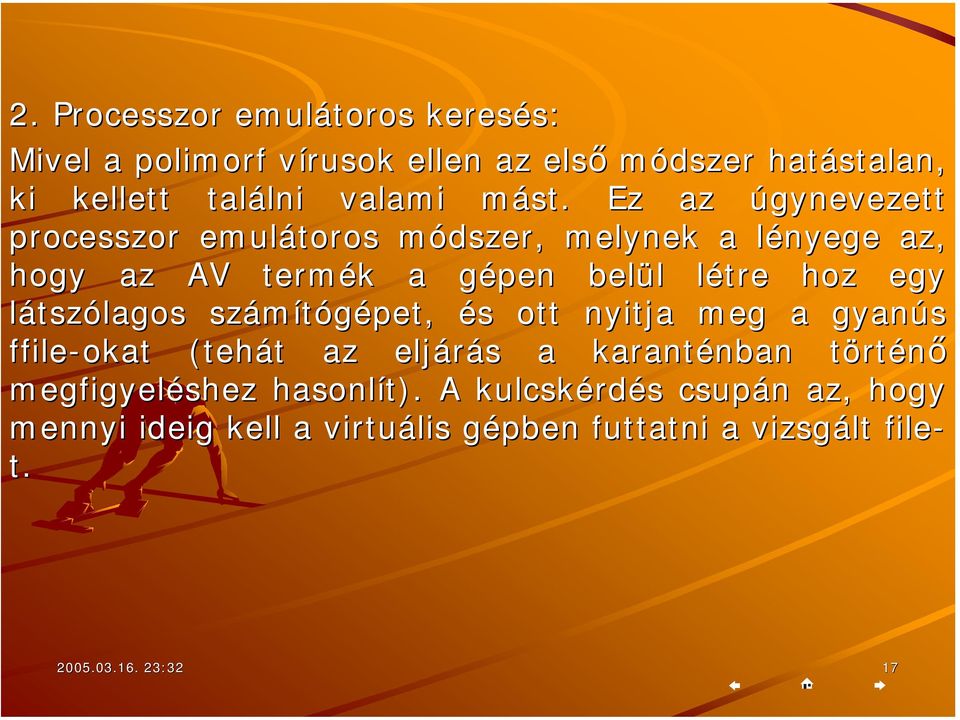 2. Processzor emulátoros keresés:

Mivel a polimorf vírusok ellen az első módszer hatástalan, ki kellett találni valami mást. Ez az úgynevezett processzor emulátoros módszer, melynek a lényege az, hogy az AV termék a gépen belül létre hoz egy látszólagos számítógépet, és ott nyitja meg a gyanús ffile-okat (tehát az eljárás a karanténban történő megfigyeléshez hasonlít). A kulcskérdés csupán az, hogy mennyi ideig kell a virtuális gépben futtatni a vizsgált file-t.

2005.03.16. 23:32

17